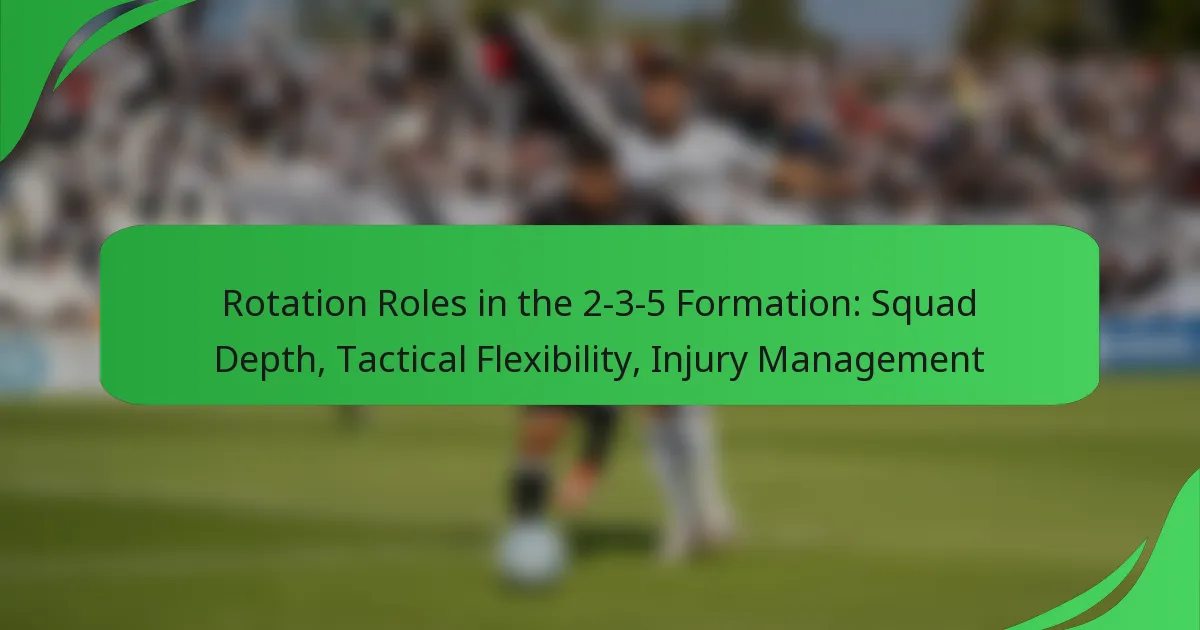 Rotation Roles in the 2-3-5 Formation: Squad Depth, Tactical Flexibility, Injury Management